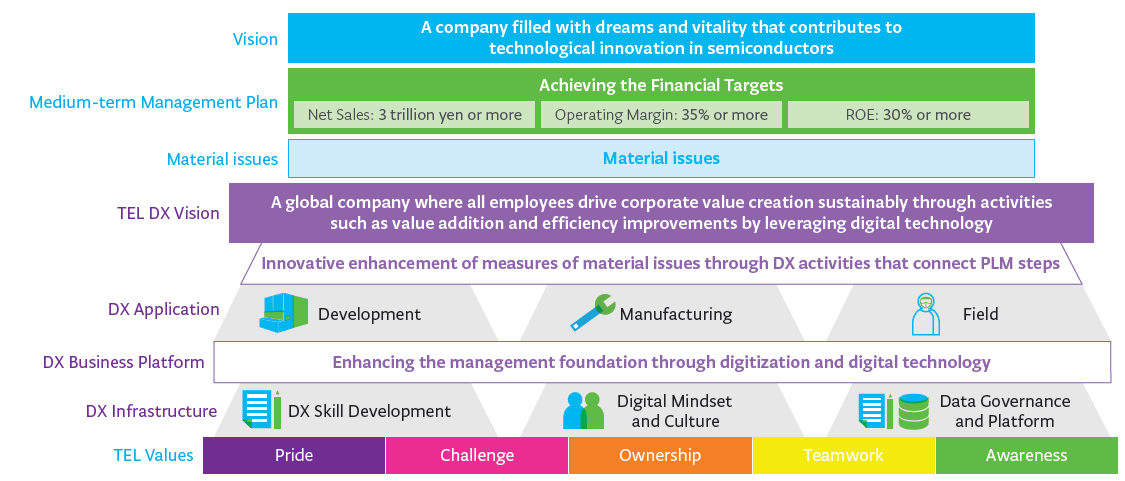 Vision
A company filled with dreams and vitality that contributes to technological innovation in semiconductors

Medium-term Management Plan
Achieving the Financial Targets
Net Sales: 3 trillion yen or more
Operating Margin: 35% or more
ROE: 30% or more

Material issues
Material issues

TEL DX Vision
A global company where all employees drive corporate value creation sustainably through activities such as value addition and efficiency improvements by leveraging digital technology

Innovative enhancement of measures of material issues through DX activities that connect PLM steps

DX Application
Development
Manufacturing
Field

DX Business Platform
Enhancing the management foundation through digitization and digital technology

DX Infrastructure
DX Skill Development
Digital Mindset and Culture
Data Governance and Platform

TEL Values
Pride
Challenge
Ownership
Teamwork
Awareness